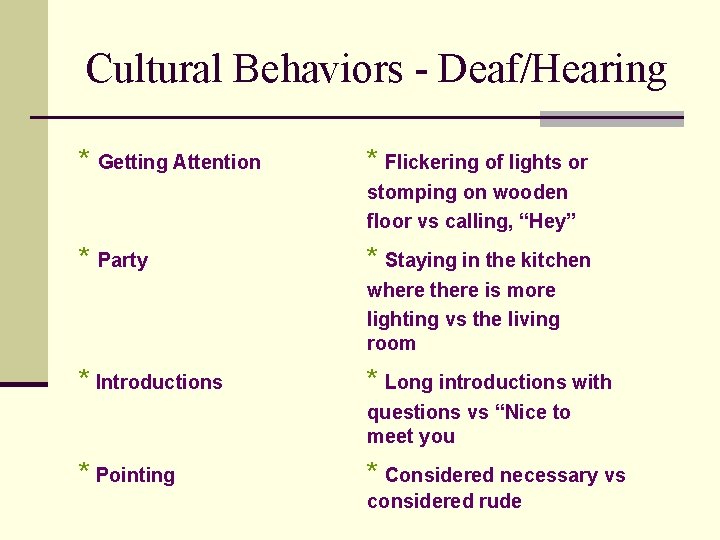 Cultural Behaviors - Deaf/Hearing

* Getting Attention

* Party

* Introductions

* Pointing

* Flickering of lights or stomping on wooden floor vs calling, “Hey”

* Staying in the kitchen where there is more lighting vs the living room

* Long introductions with questions vs “Nice to meet you

* Considered necessary vs considered rude